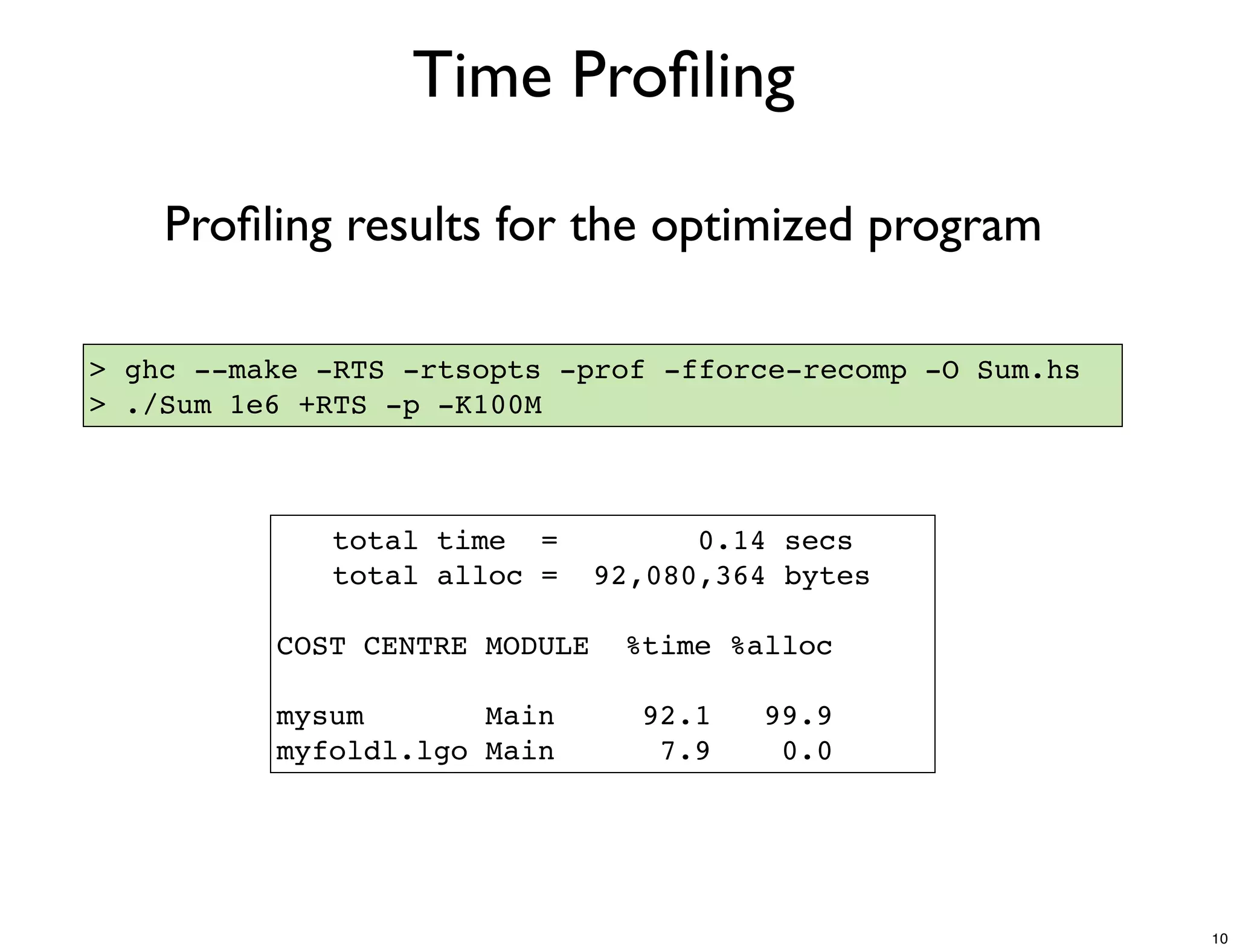 Time Profiling

Profiling results for the optimized program

> ghc --make -RTS -rtsopts -prof -fforce-recomp -O Sum.hs
> ./Sum 1e6 +RTS -p -K100M

total time = 0.14 secs
total alloc = 92,080,364 bytes

| COST CENTRE | MODULE | %time | %alloc |
|---|---|---|---|
| mysum | Main | 92.1 | 99.9 |
| myfoldl.lgo | Main | 7.9 | 0.0 |

10